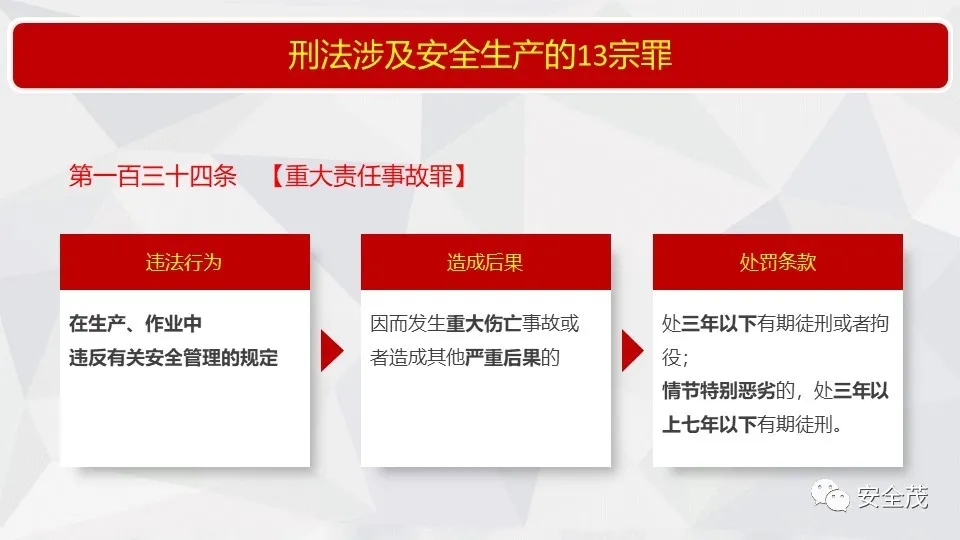 刑法涉及安全生产的13宗罪

第一百三十四条 【重大责任事故罪】

违法行为

在生产、作业中
违反有关安全管理的规定

造成后果

因而发生重大伤亡事故或者造成其他严重后果的

处罚条款

处三年以下有期徒刑或者拘役；
情节特别恶劣的，处三年以上七年以下有期徒刑。

安全茂